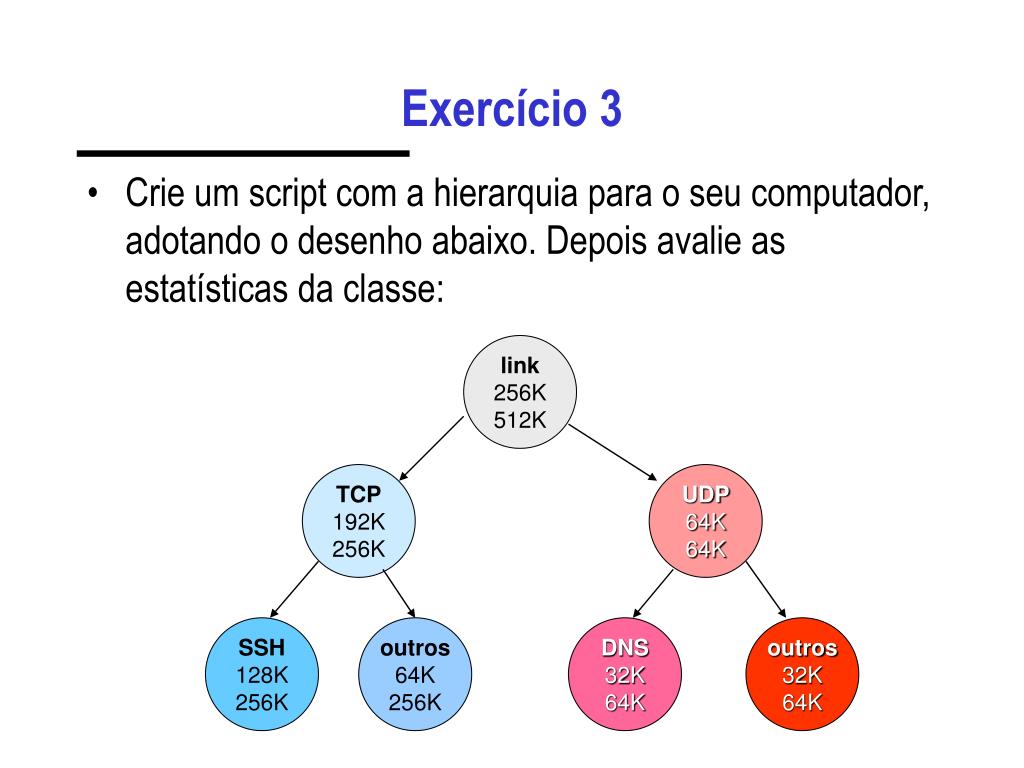 Exercício 3

• Crie um script com a hierarquia para o seu computador, adotando o desenho abaixo. Depois avalie as estatísticas da classe:

link
256K
512K

TCP
192K
256K

UDP
64K
64K

SSH
128K
256K

outros
64K
256K

DNS
32K
64K

outros
32K
64K